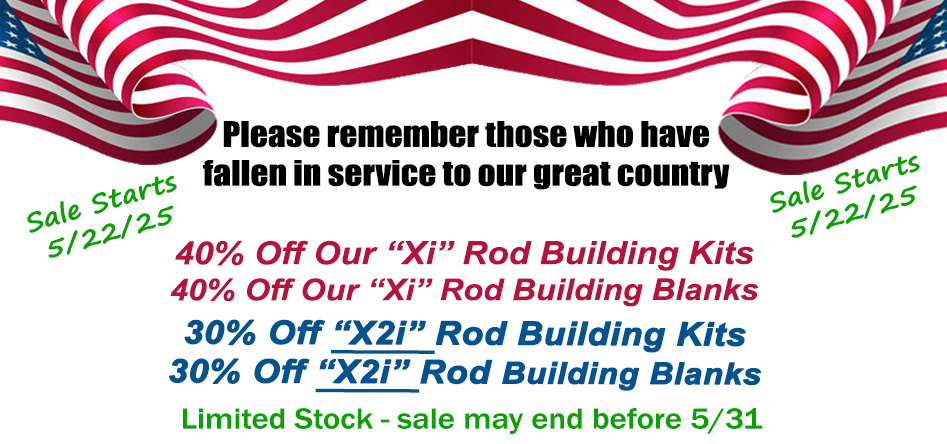 Please remember those who have fallen in service to our great country

Sale Starts 5/22/25

Sale Starts 5/22/25

40% Off Our “Xi” Rod Building Kits
40% Off Our “Xi” Rod Building Blanks

30% Off “X2i” Rod Building Kits
30% Off “X2i” Rod Building Blanks

Limited Stock - sale may end before 5/31